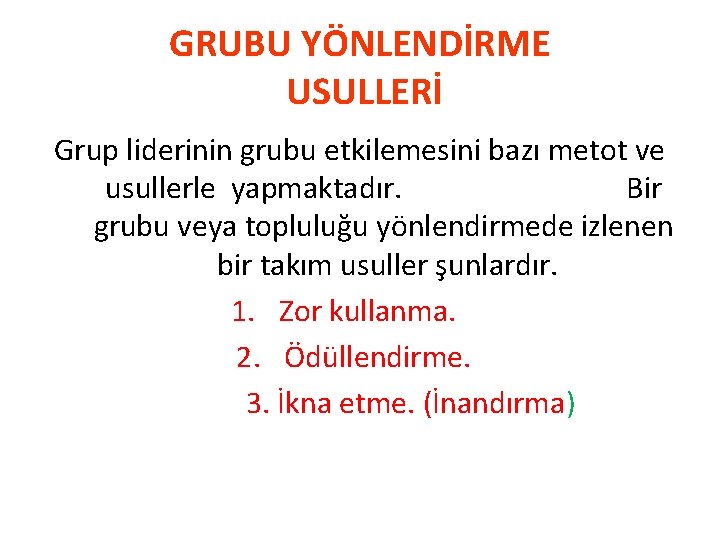 GRUBU YÖNLENDİRME USULLERİ

Grup liderinin grubu etkilemesini bazı metot ve usullerle yapmaktadır. Bir grubu veya topluluğu yönlendirmede izlenen bir takım usuller şunlardır.

1. Zor kullanma.
2. Ödüllendirme.
3. İkna etme. (İnandırma)